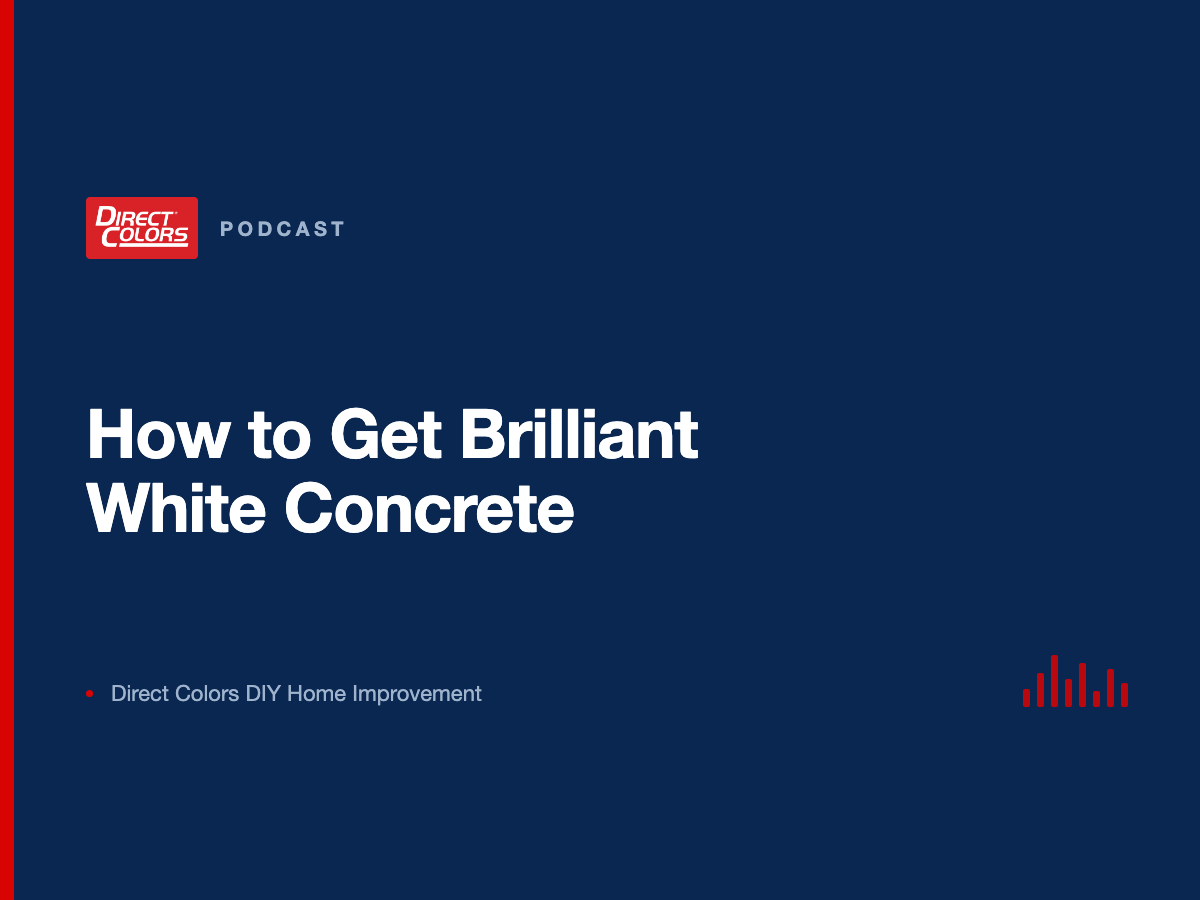 DIRECT COLORS PODCAST

How to Get Brilliant White Concrete

• Direct Colors DIY Home Improvement